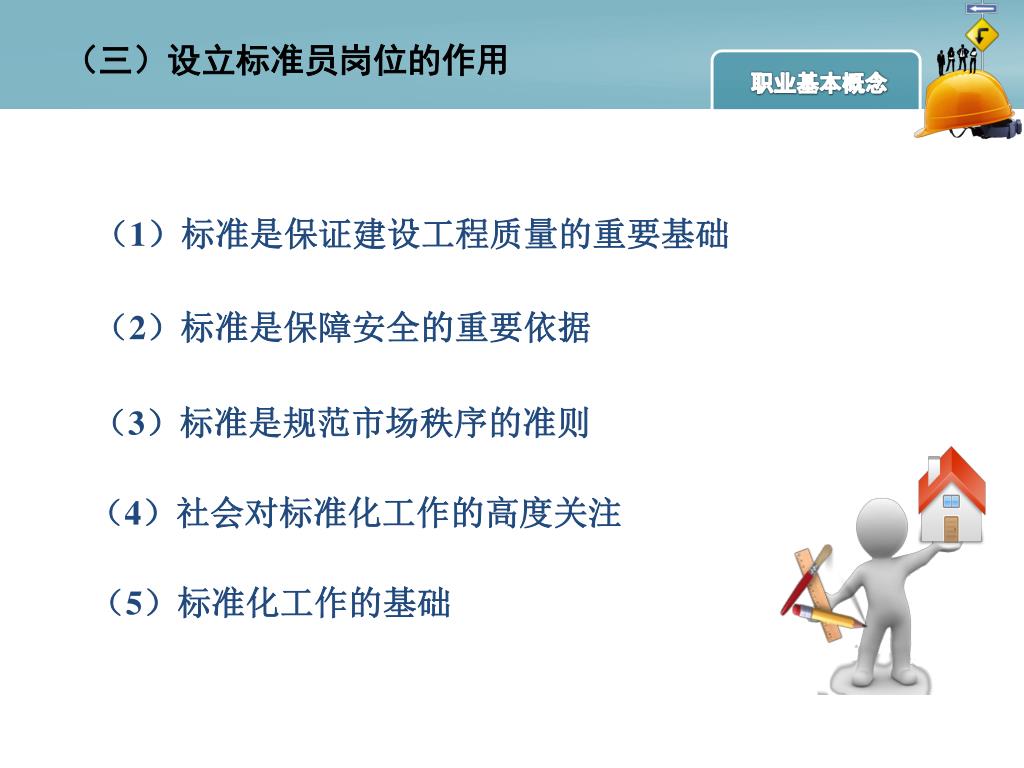 （三）设立标准员岗位的作用

职业基本概念

（1）标准是保证建设工程质量的重要基础

（2）标准是保障安全的重要依据

（3）标准是规范市场秩序的准则

（4）社会对标准化工作的高度关注

（5）标准化工作的基础